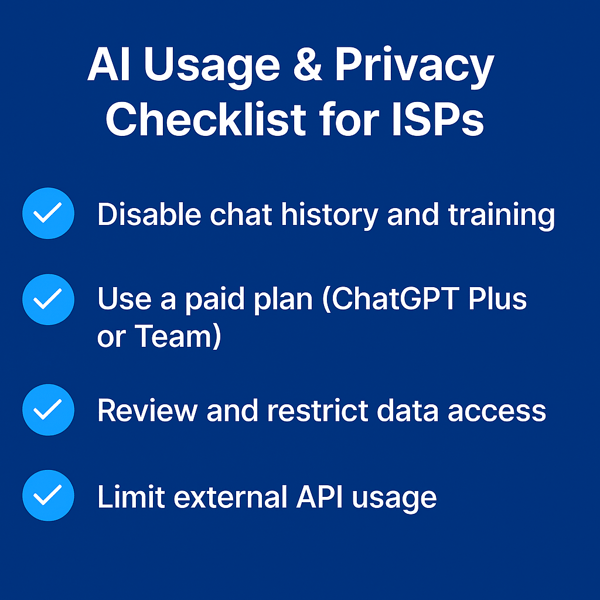 AI Usage & Privacy Checklist for ISPs

Disable chat history and training

Use a paid plan (ChatGPT Plus or Team)

Review and restrict data access

Limit external API usage